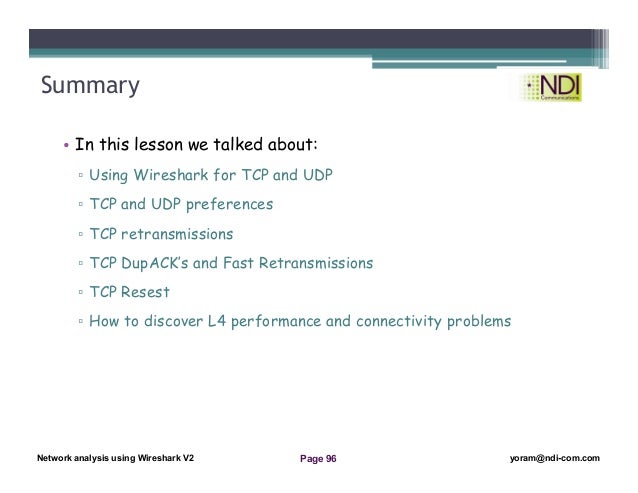 Summary

NDI
Communications

• In this lesson we talked about:
▫ Using Wireshark for TCP and UDP
▫ TCP and UDP preferences
▫ TCP retransmissions
▫ TCP DupACK's and Fast Retransmissions
▫ TCP Resest
▫ How to discover L4 performance and connectivity problems

Network analysis using Wireshark V2
Page 96
yoram@ndi-com.com